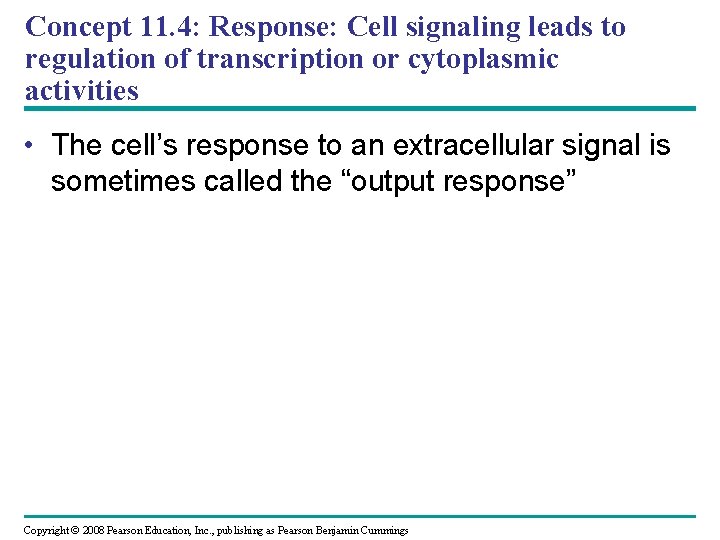 Concept 11.4: Response: Cell signaling leads to regulation of transcription or cytoplasmic activities

• The cell’s response to an extracellular signal is sometimes called the “output response”

Copyright © 2008 Pearson Education, Inc., publishing as Pearson Benjamin Cummings